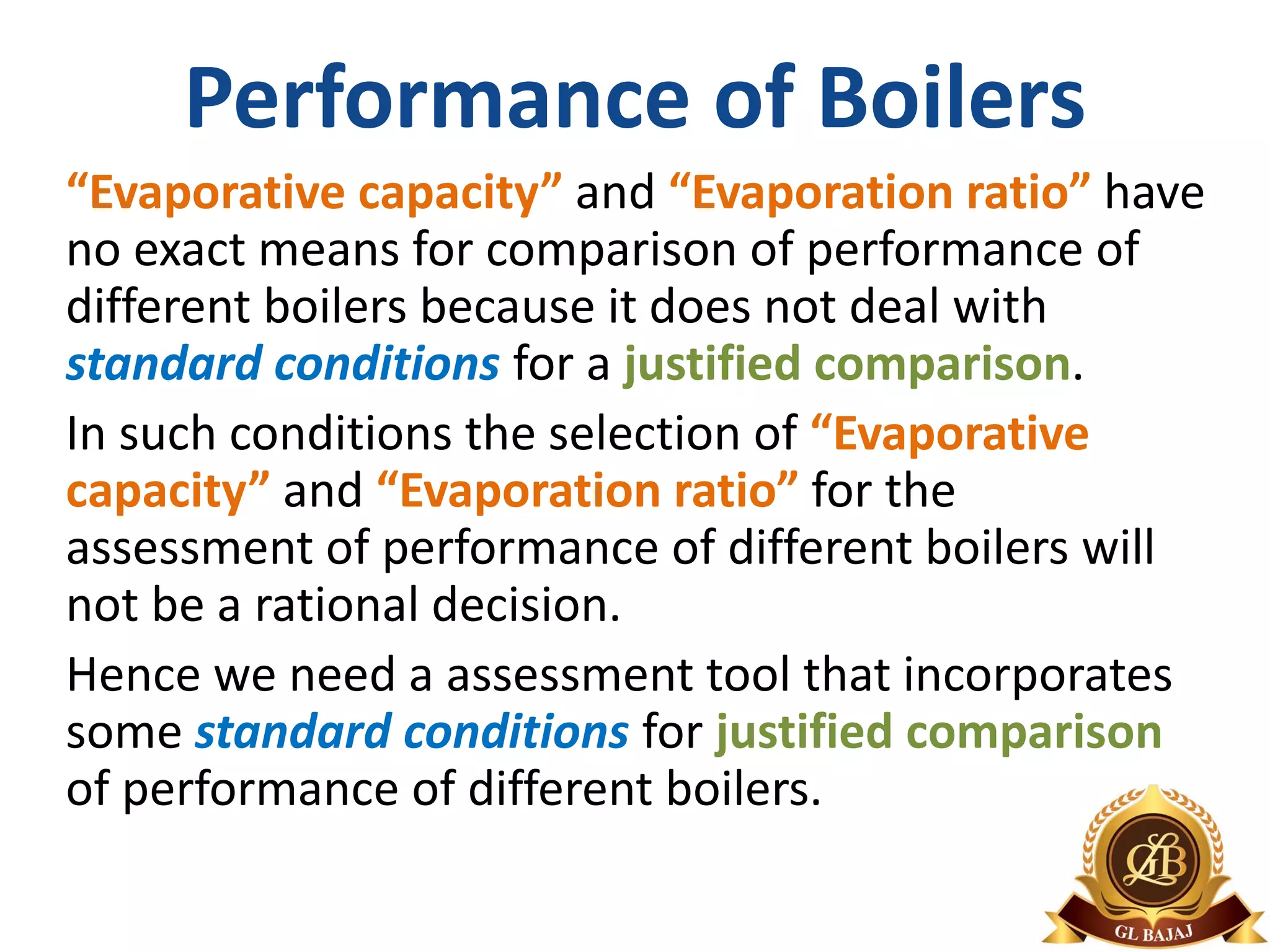 Performance of Boilers

“Evaporative capacity” and “Evaporation ratio” have no exact means for comparison of performance of different boilers because it does not deal with standard conditions for a justified comparison.

In such conditions the selection of “Evaporative capacity” and “Evaporation ratio” for the assessment of performance of different boilers will not be a rational decision.

Hence we need a assessment tool that incorporates some standard conditions for justified comparison of performance of different boilers.

GLB
GL BAJAJ